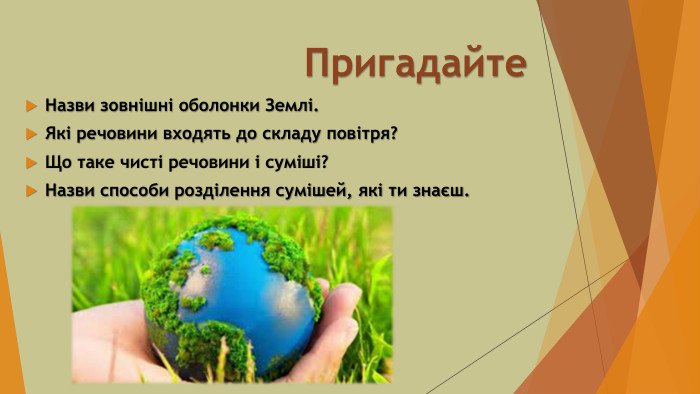 Пригадайте

Назви зовнішні оболонки Землі.

Які речовини входять до складу повітря?

Що таке чисті речовини і суміші?

Назви способи розділення сумішей, які ти знаєш.